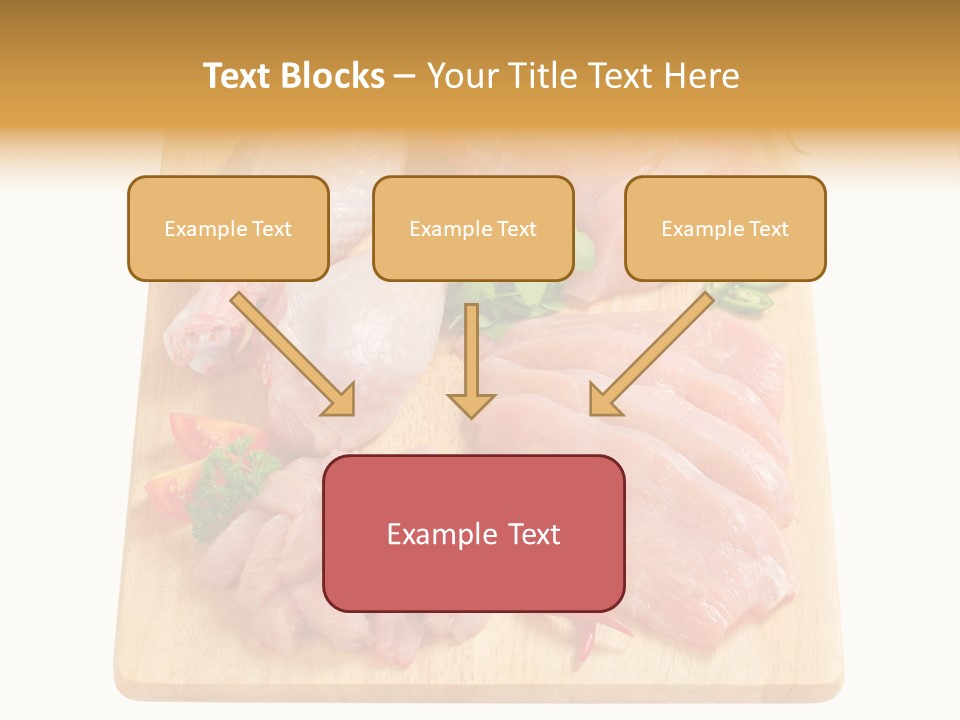 Text Blocks – Your Title Text Here

Example Text

Example Text

Example Text

Example Text